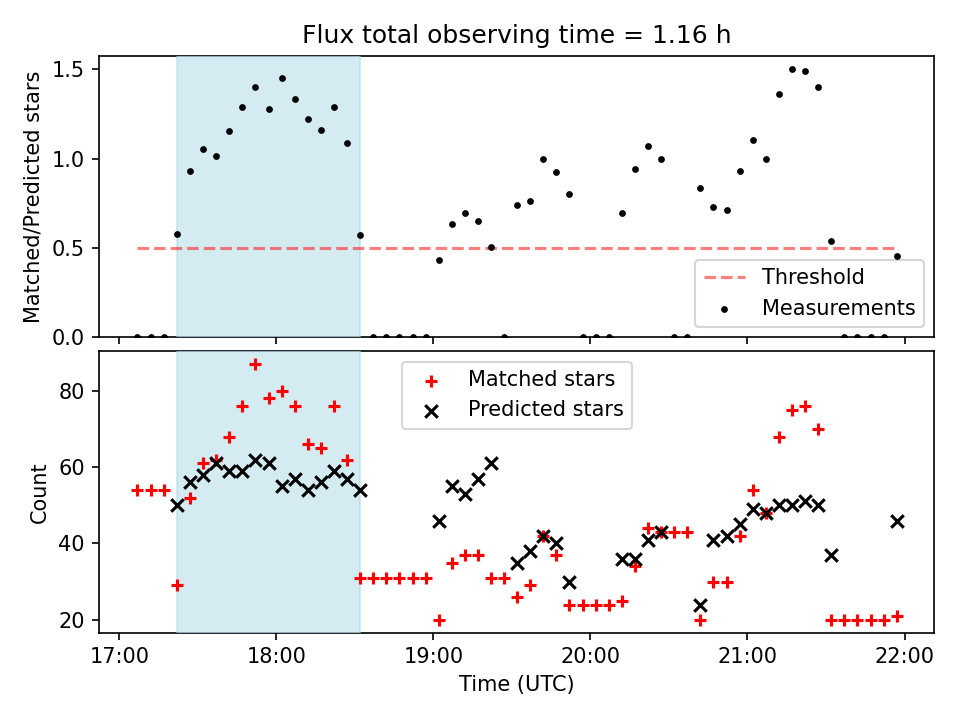 Flux total observing time = 1.16 h

Matched/Predicted stars

1.5
1.0
0.5
0.0

Threshold
Measurements

Count

80
60
40
20

Matched stars
Predicted stars

17:00
18:00
19:00
20:00
21:00
22:00

Time (UTC)